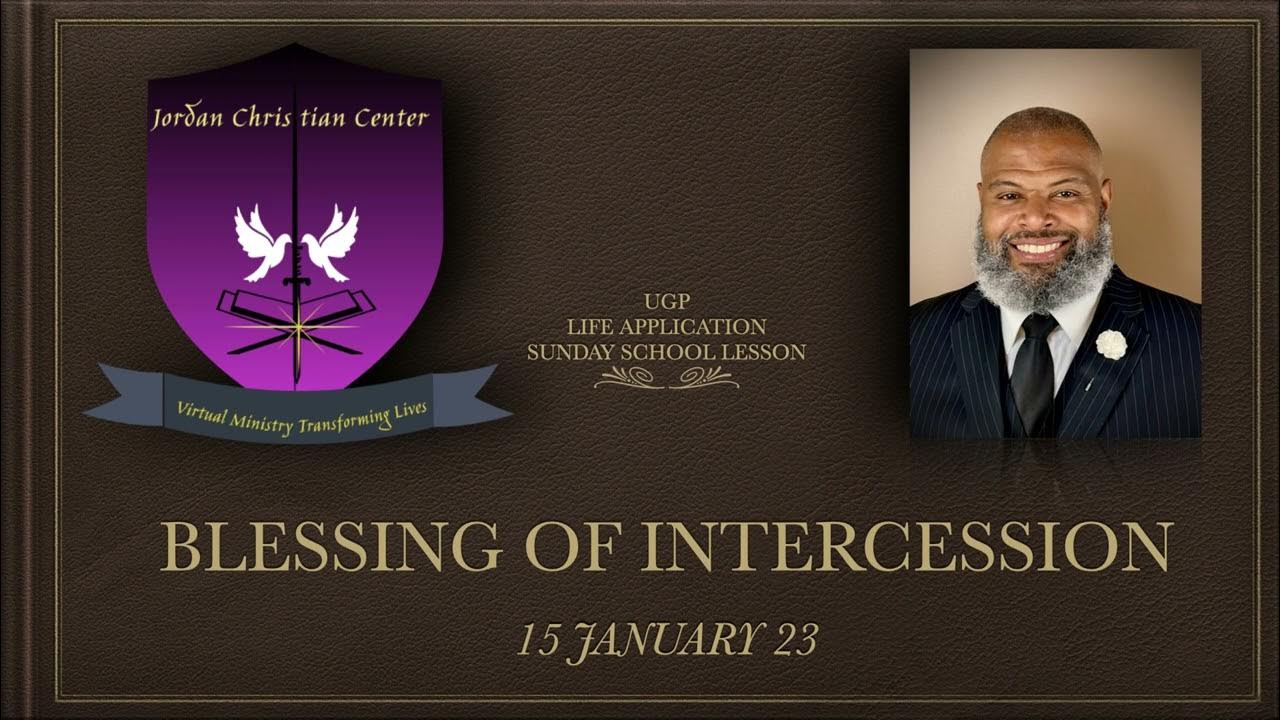 Jordan Christian Center

Virtual Ministry Transforming Lives

UGP
LIFE APPLICATION
SUNDAY SCHOOL LESSON

BLESSING OF INTERCESSION

15 JANUARY 23